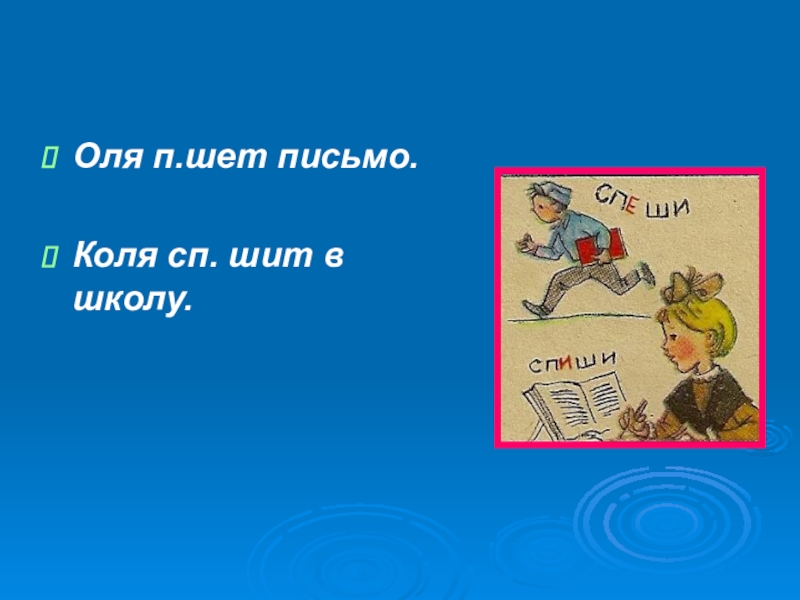 Оля п.шет письмо.

Коля сп. шит в школу.

СПЕШИ

СПИШИ